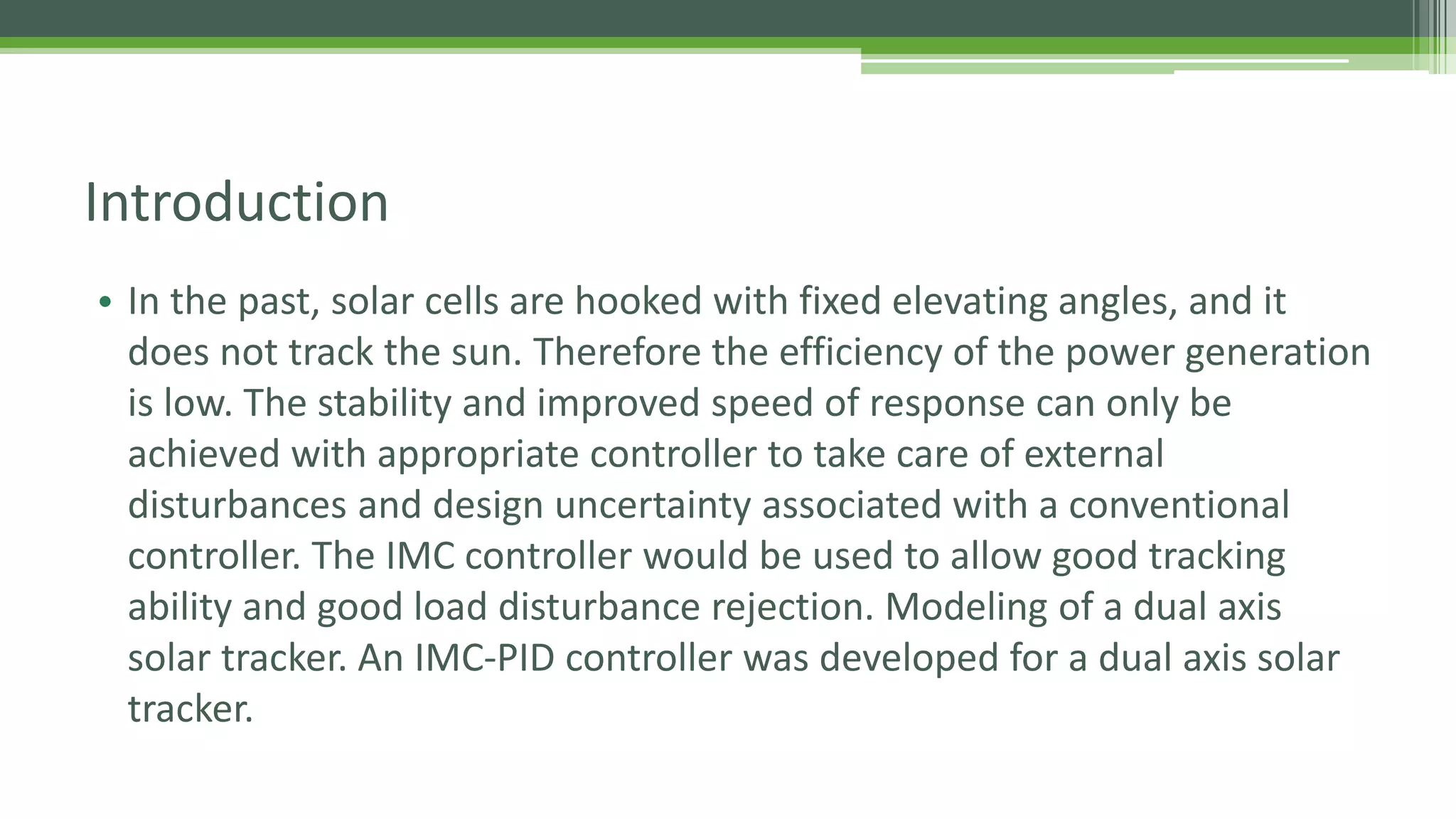 Introduction

• In the past, solar cells are hooked with fixed elevating angles, and it does not track the sun. Therefore the efficiency of the power generation is low. The stability and improved speed of response can only be achieved with appropriate controller to take care of external disturbances and design uncertainty associated with a conventional controller. The IMC controller would be used to allow good tracking ability and good load disturbance rejection. Modeling of a dual axis solar tracker. An IMC-PID controller was developed for a dual axis solar tracker.